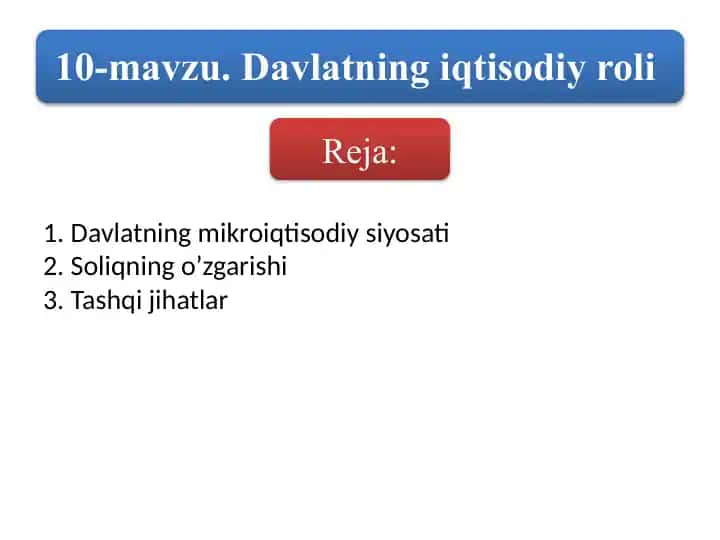 10-mavzu. Davlatning iqtisodiy roli

Reja:

1. Davlatning mikroiqtisodiy siyosati
2. Soliqning o’zgarishi
3. Tashqi jihatlar